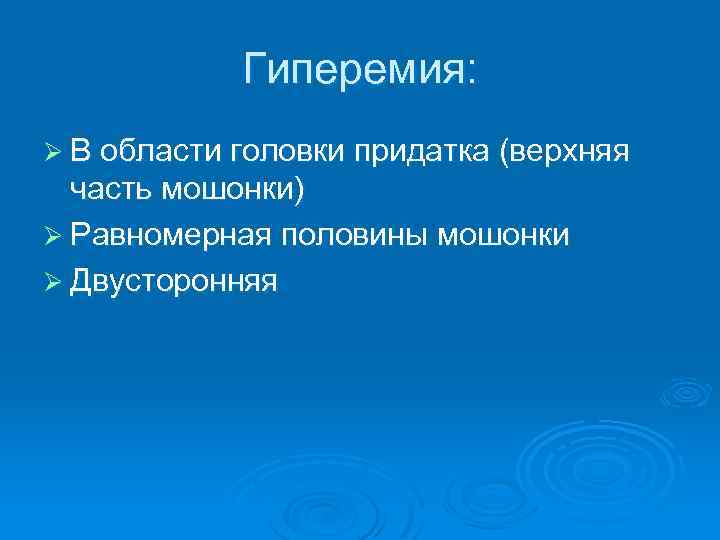 Гиперемия:

➢ В области головки придатка (верхняя часть мошонки)

➢ Равномерная половины мошонки

➢ Двусторонняя